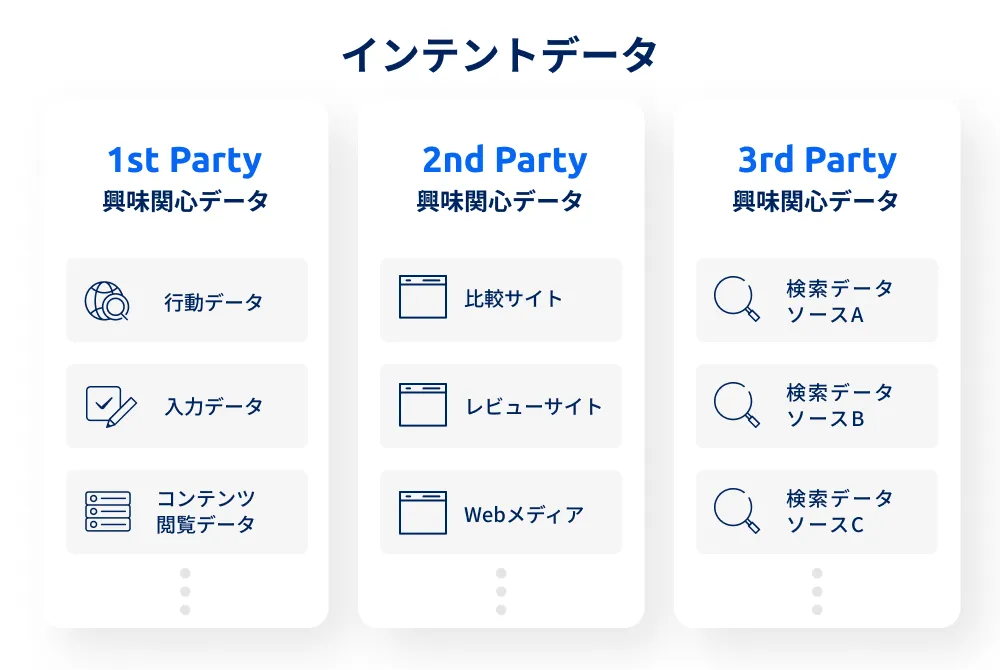 インテントデータ

1st Party
興味関心データ

行動データ

入力データ

コンテンツ閲覧データ

2nd Party
興味関心データ

比較サイト

レビューサイト

Webメディア

3rd Party
興味関心データ

検索データソースA

検索データソースB

検索データソースC